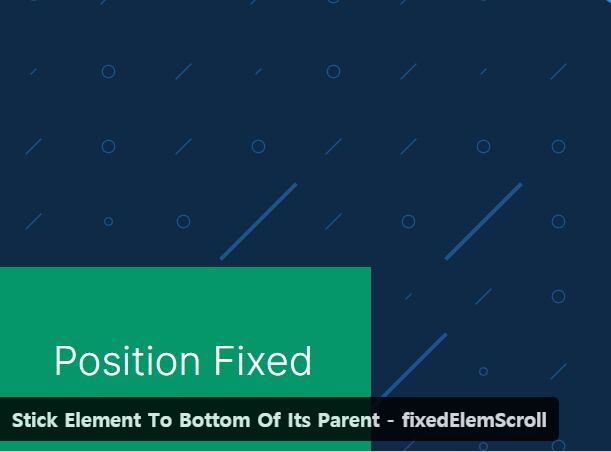 Position Fixed

Stick Element To Bottom Of Its Parent - fixedElemScroll